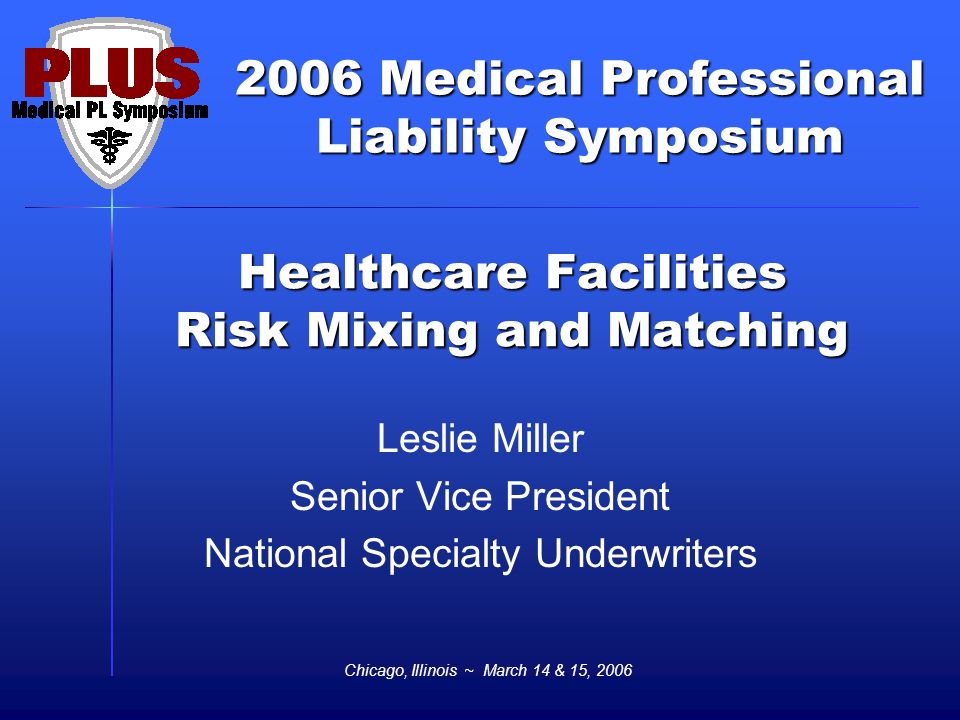 PLUS
Medical PL Symposium

2006 Medical Professional Liability Symposium

Healthcare Facilities Risk Mixing and Matching

Leslie Miller
Senior Vice President
National Specialty Underwriters

Chicago, Illinois ~ March 14 & 15, 2006